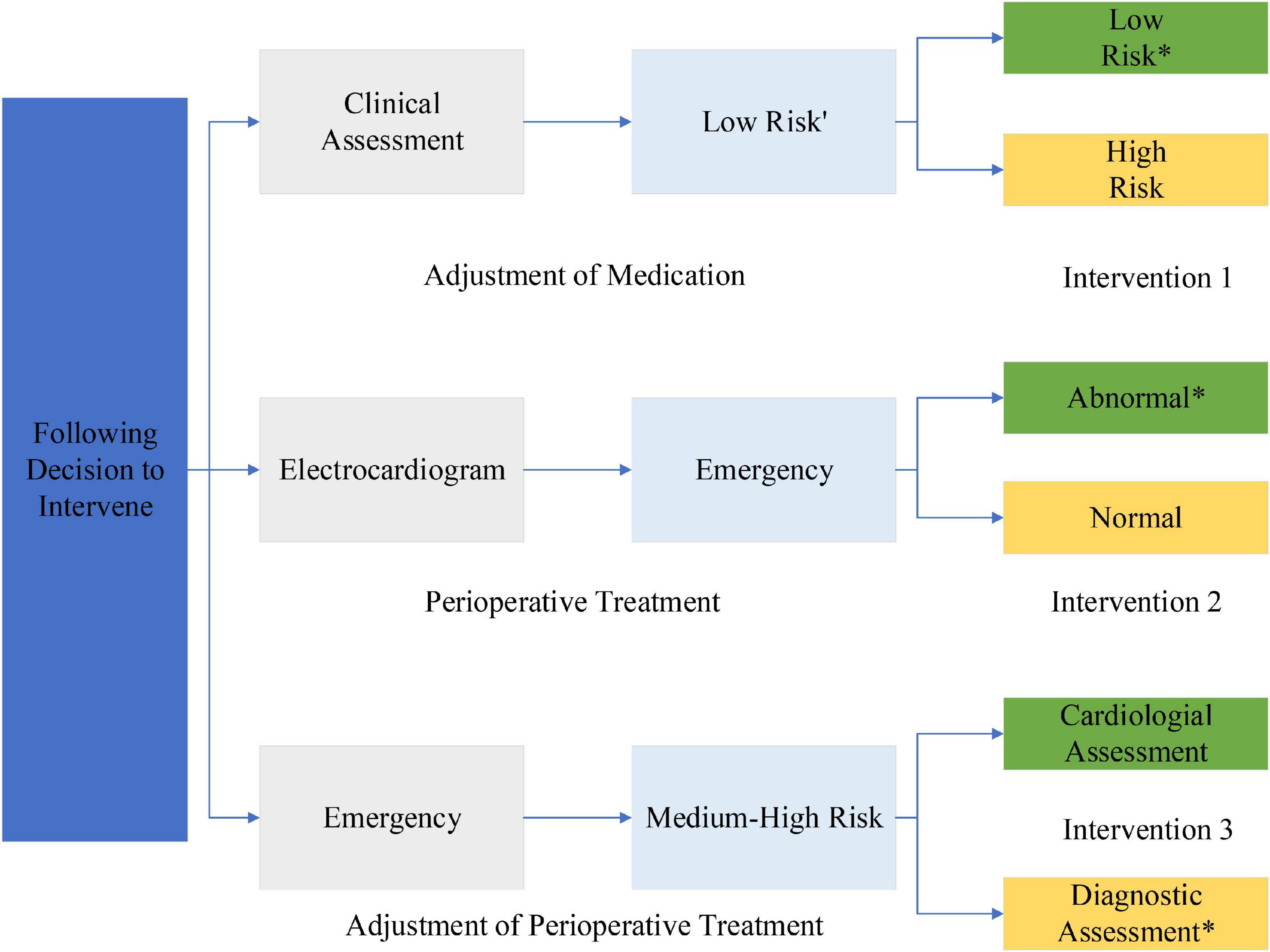 Following Decision to Intervene

Clinical Assessment

Low Risk'

Low Risk*

High Risk

Adjustment of Medication

Intervention 1

Electrocardiogram

Emergency

Abnormal*

Normal

Perioperative Treatment

Intervention 2

Emergency

Medium-High Risk

Cardiologial Assessment

Intervention 3

Diagnostic Assessment*

Adjustment of Perioperative Treatment